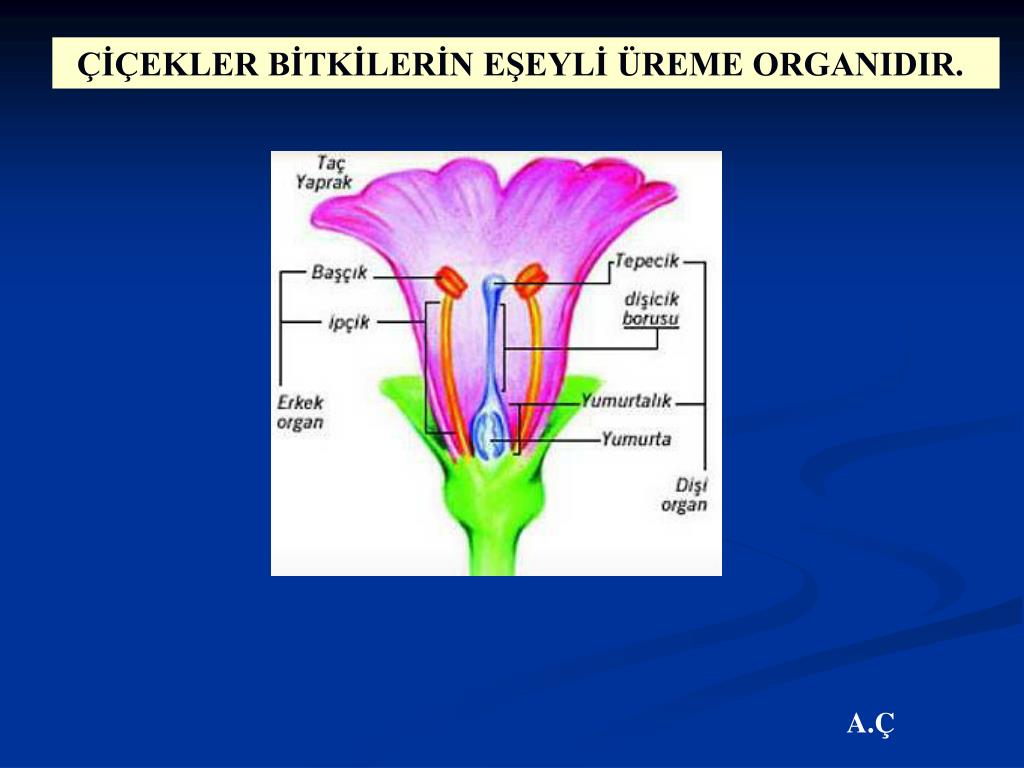 ÇİÇEKLER BİTKİLERİN EŞEYLİ ÜREME ORGANIDIR.

Taç Yaprak

Başçık

ipçik

Erkek organ

Tepecik

dişicik borusu

Yumurtalık

Yumurta

Dişi organ

A.Ç